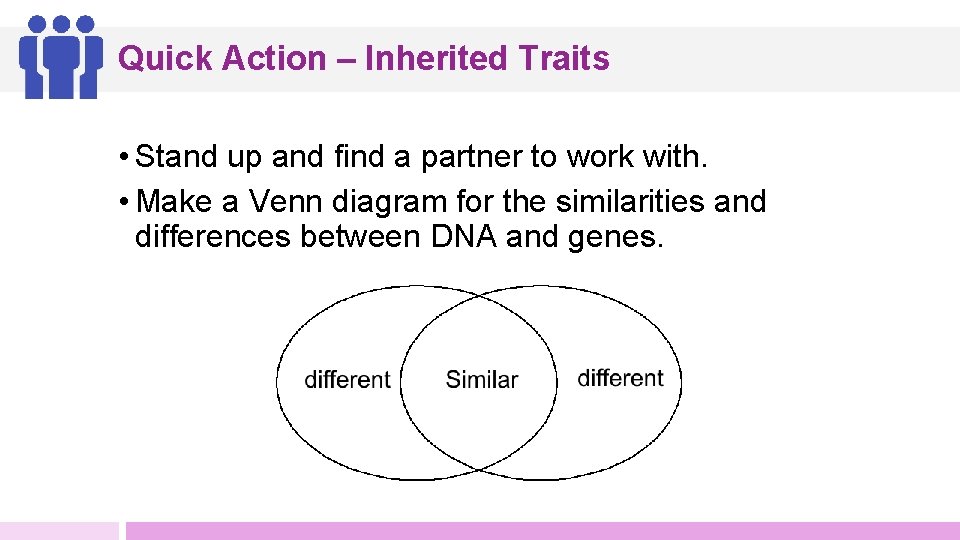 Quick Action – Inherited Traits

• Stand up and find a partner to work with.

• Make a Venn diagram for the similarities and differences between DNA and genes.

different

Similar

different